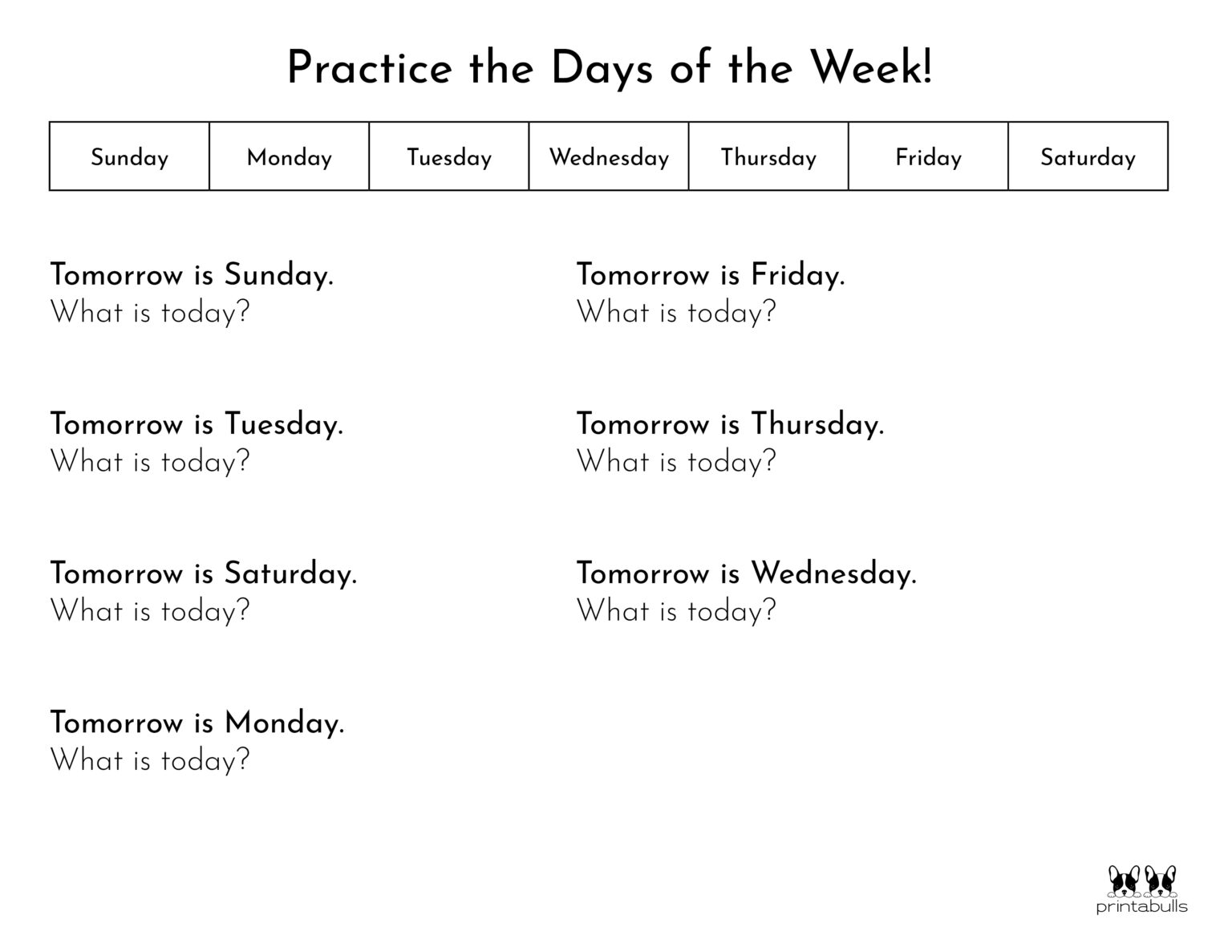 Practice the Days of the Week!

| Sunday | Monday | Tuesday | Wednesday | Thursday | Friday | Saturday |
|---|---|---|---|---|---|---|

Tomorrow is Sunday.
What is today?

Tomorrow is Tuesday.
What is today?

Tomorrow is Saturday.
What is today?

Tomorrow is Monday.
What is today?

Tomorrow is Friday.
What is today?

Tomorrow is Thursday.
What is today?

Tomorrow is Wednesday.
What is today?

printabulls